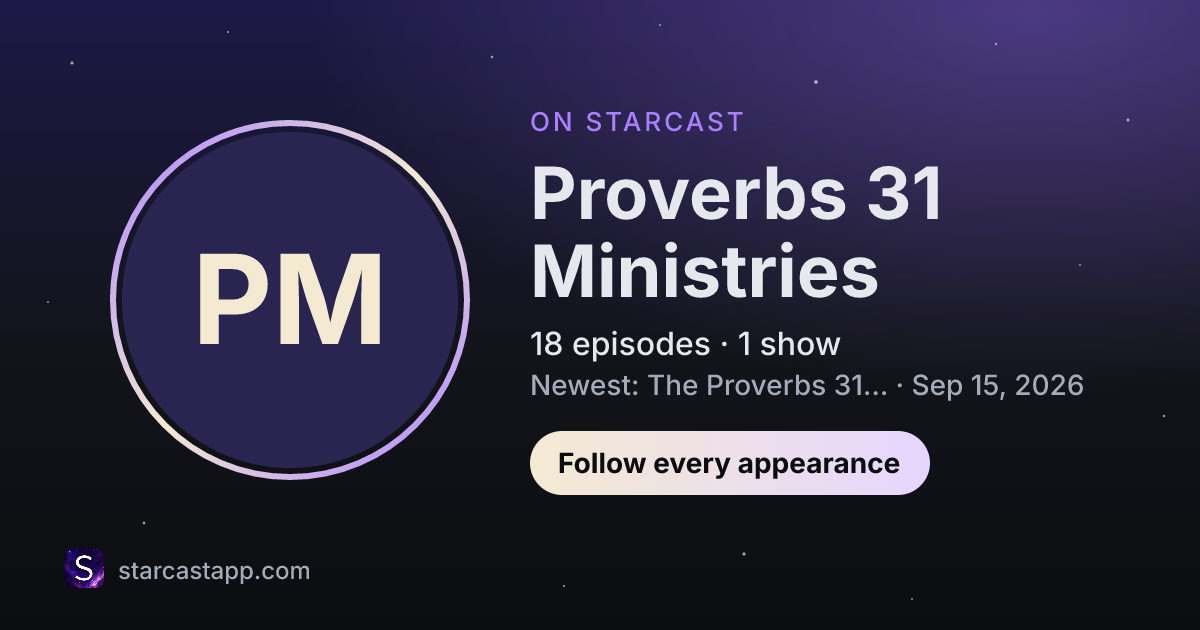 PM

ON STARCAST

Proverbs 31 Ministries

18 episodes · 1 show

Newest: The Proverbs 31... · Sep 15, 2026

Follow every appearance

S

starcastapp.com